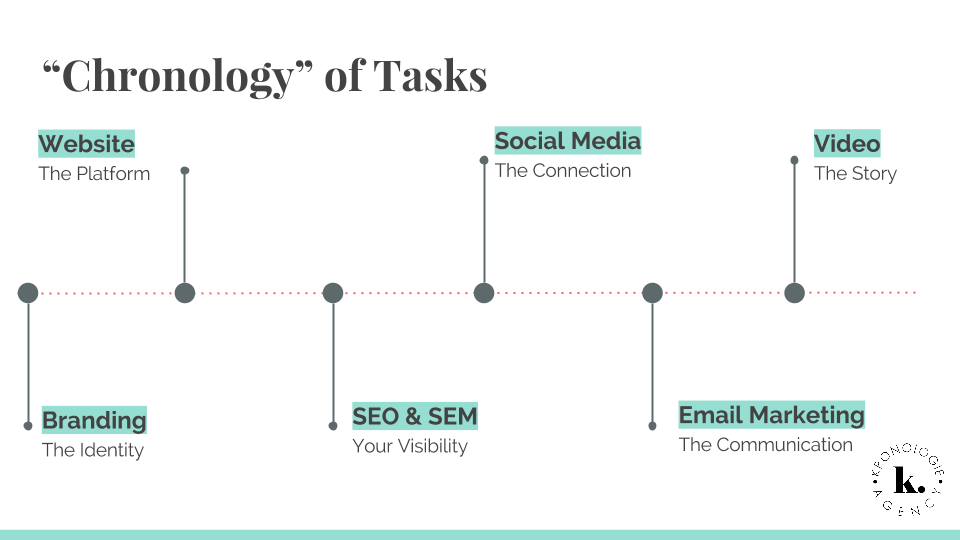 “Chronology” of Tasks

Website
The Platform

Social Media
The Connection

Video
The Story

Branding
The Identity

SEO & SEM
Your Visibility

Email Marketing
The Communication

KRONOLOGIE AGENCY
k.